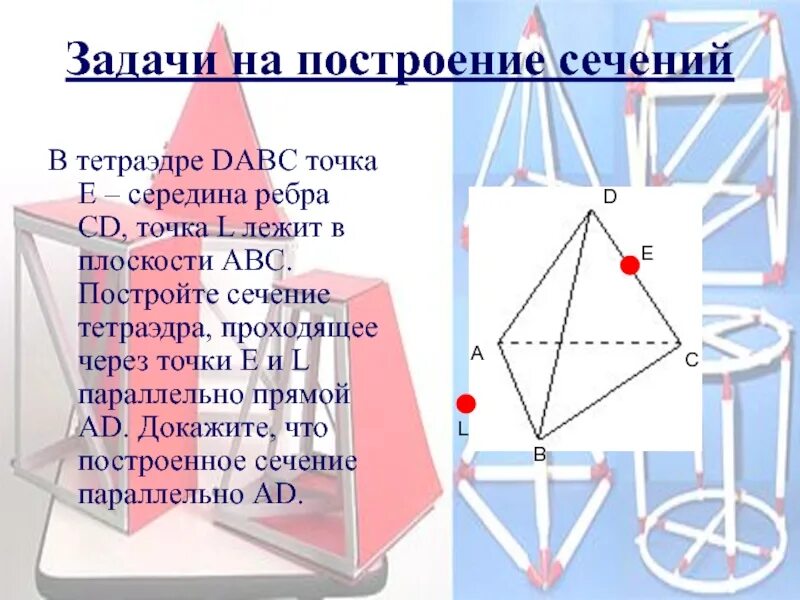 Задачи на построение сечений

В тетраэдре DABC точка E – середина ребра CD, точка L лежит в плоскости ABC. Постройте сечение тетраэдра, проходящее через точки E и L параллельно прямой AD. Докажите, что построенное сечение параллельно AD.

D
E
A
C
L
B